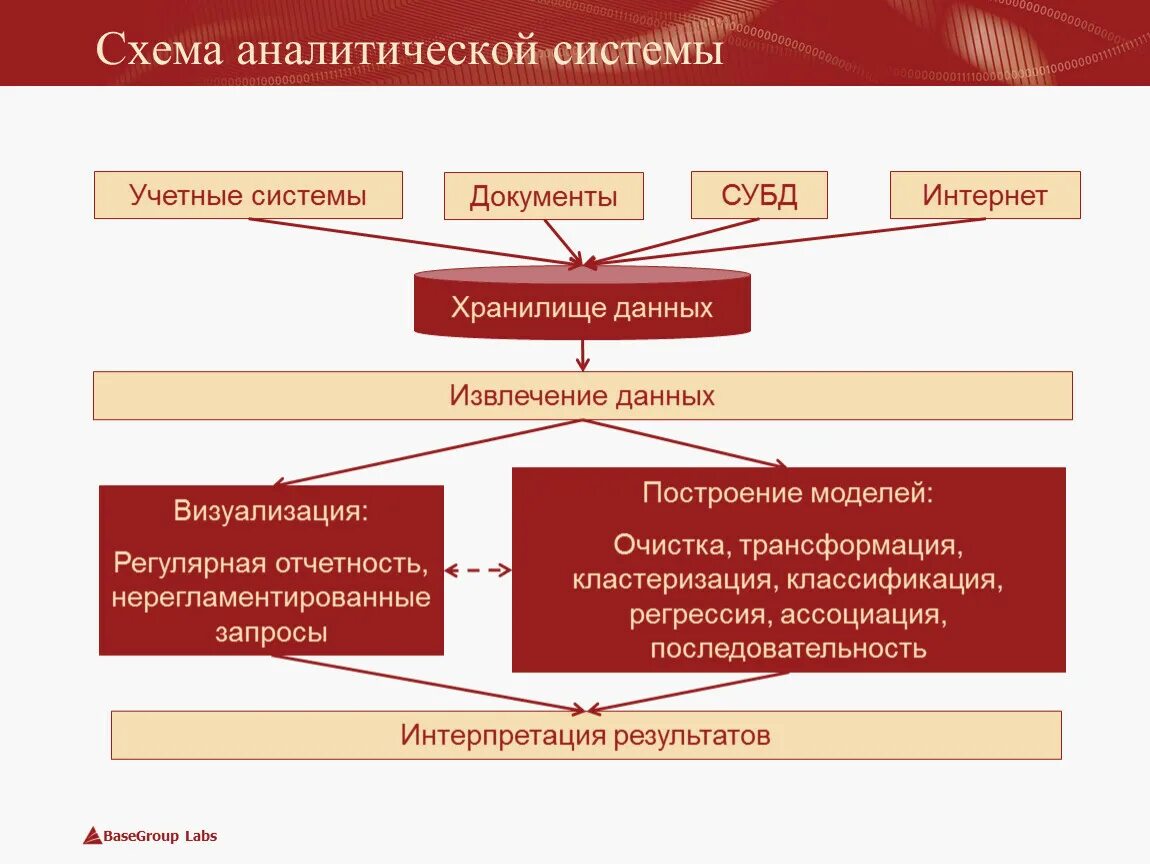 Схема аналитической системы

Учетные системы

Документы

СУБД

Интернет

Хранилище данных

Извлечение данных

Визуализация:

Регулярная отчетность, нерегламентированные запросы

Построение моделей:

Очистка, трансформация, кластеризация, классификация, регрессия, ассоциация, последовательность

Интерпретация результатов

BaseGroup Labs